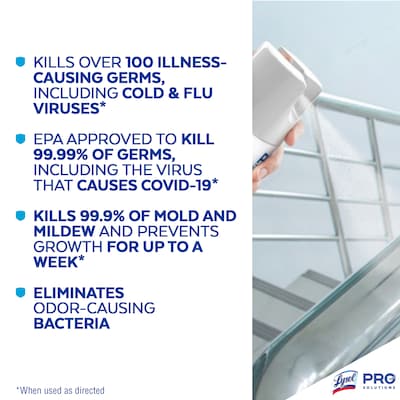 KILLS OVER 100 ILLNESS-CAUSING GERMS, INCLUDING COLD & FLU VIRUSES*

EPA APPROVED TO KILL 99.99% OF GERMS, INCLUDING THE VIRUS THAT CAUSES COVID-19*

KILLS 99.9% OF MOLD AND MILDEW AND PREVENTS GROWTH FOR UP TO A WEEK*

ELIMINATES ODOR-CAUSING BACTERIA

*When used as directed

Lysol PRO SOLUTIONS